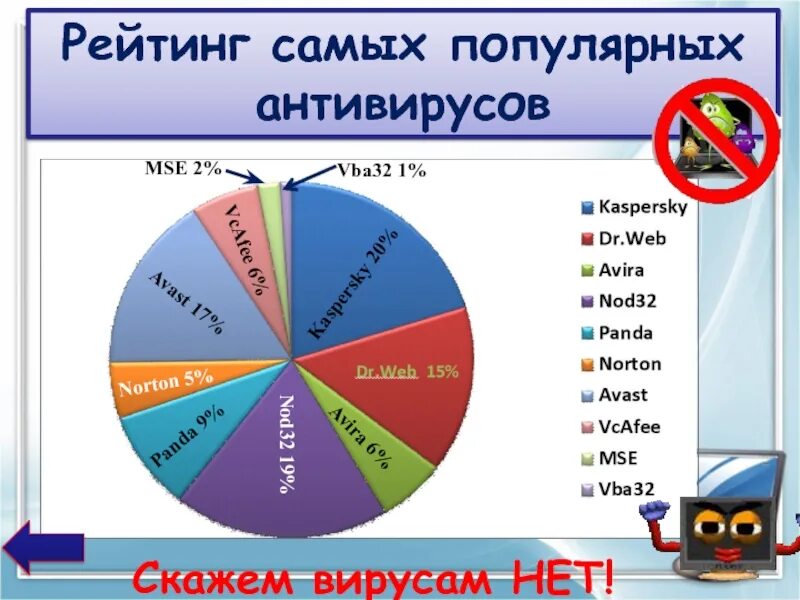 Рейтинг самых популярных антивирусов

MSE 2%
Vba32 1%
Kaspersky 20%
Dr.Web 15%
Avira 6%
Nod32 19%
Panda 9%
Norton 5%
Avast 17%
VcAfee 6%

Kaspersky
Dr.Web
Avira
Nod32
Panda
Norton
Avast
VcAfee
MSE
Vba32

Скажем вирусам НЕТ!